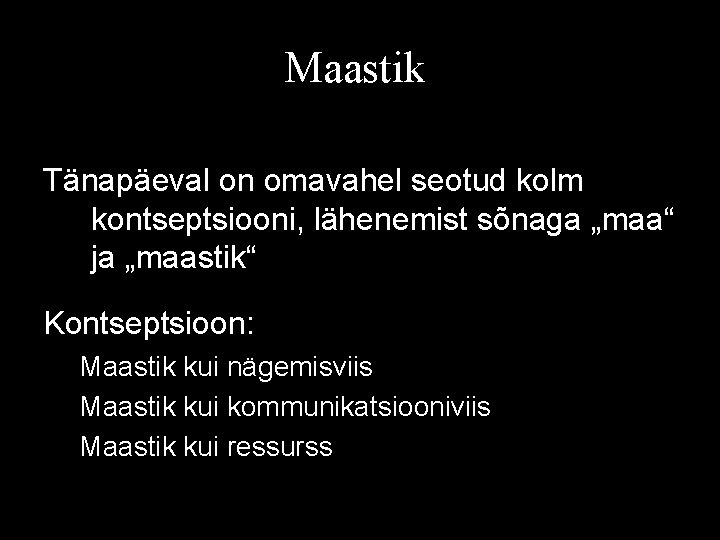 Maastik

Tänapäeval on omavahel seotud kolm kontseptsiooni, lähenemist sõnaga „maa“ ja „maastik“

Kontseptsioon:

Maastik kui nägemisviis

Maastik kui kommunikatsiooniviis

Maastik kui ressurss